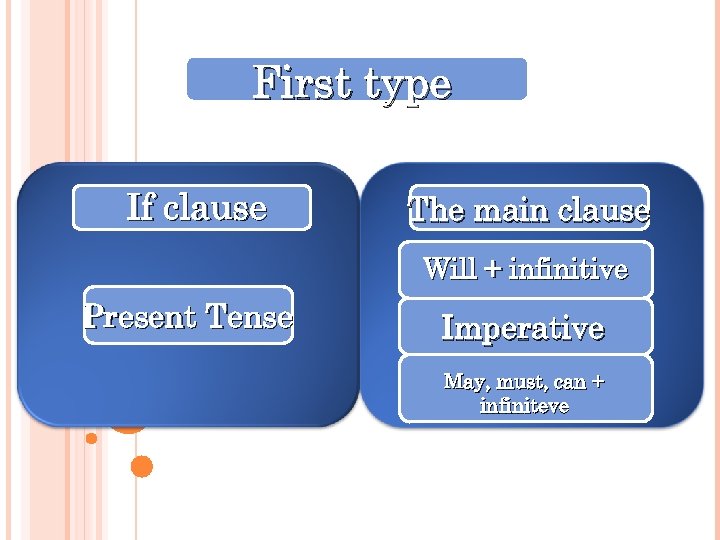 First type

If clause

Present Tense

The main clause

Will + infinitive

Imperative

May, must, can + infiniteve